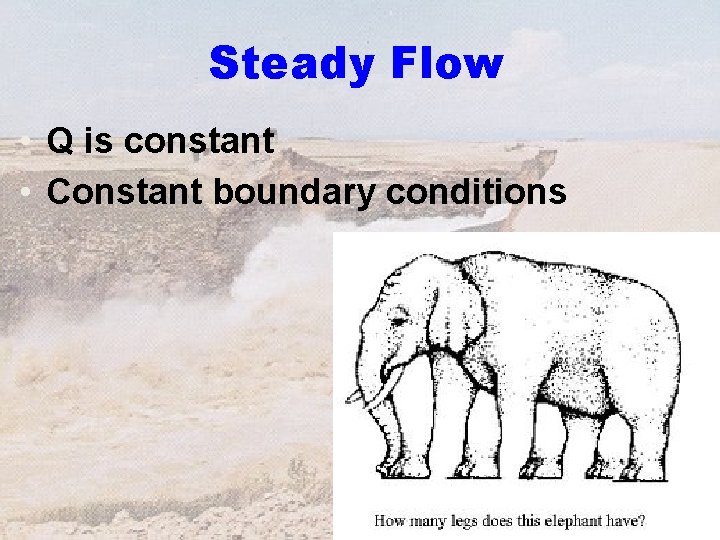 Steady Flow

• Q is constant
• Constant boundary conditions

How many legs does this elephant have?